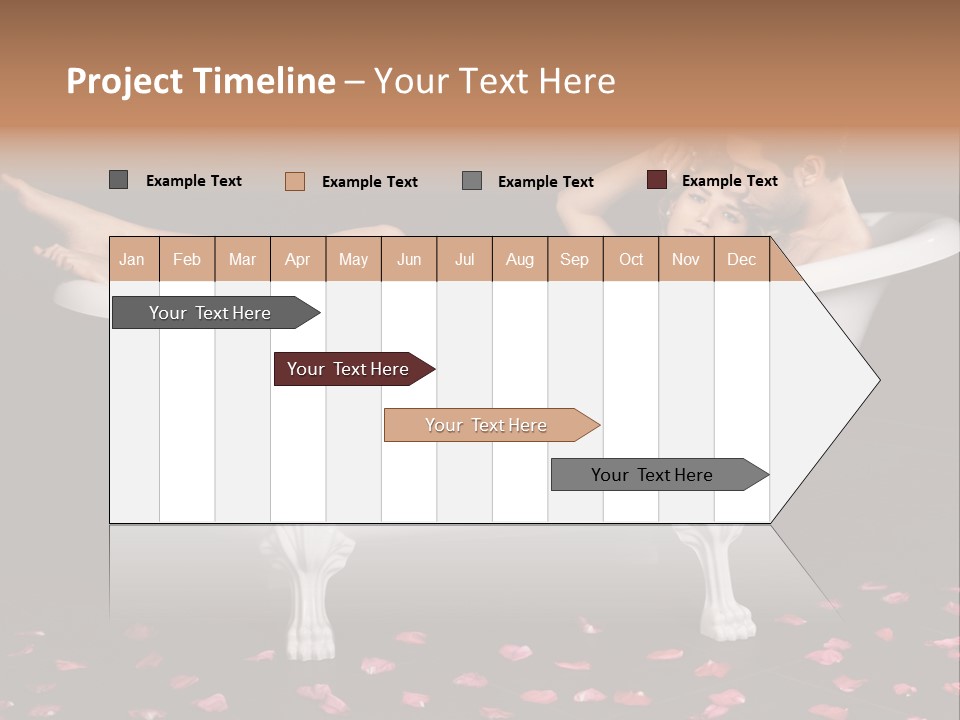 Project Timeline – Your Text Here

Example Text

Example Text

Example Text

Example Text

| Jan | Feb | Mar | Apr | May | Jun | Jul | Aug | Sep | Oct | Nov | Dec |
|---|---|---|---|---|---|---|---|---|---|---|---|

Your Text Here

Your Text Here

Your Text Here

Your Text Here